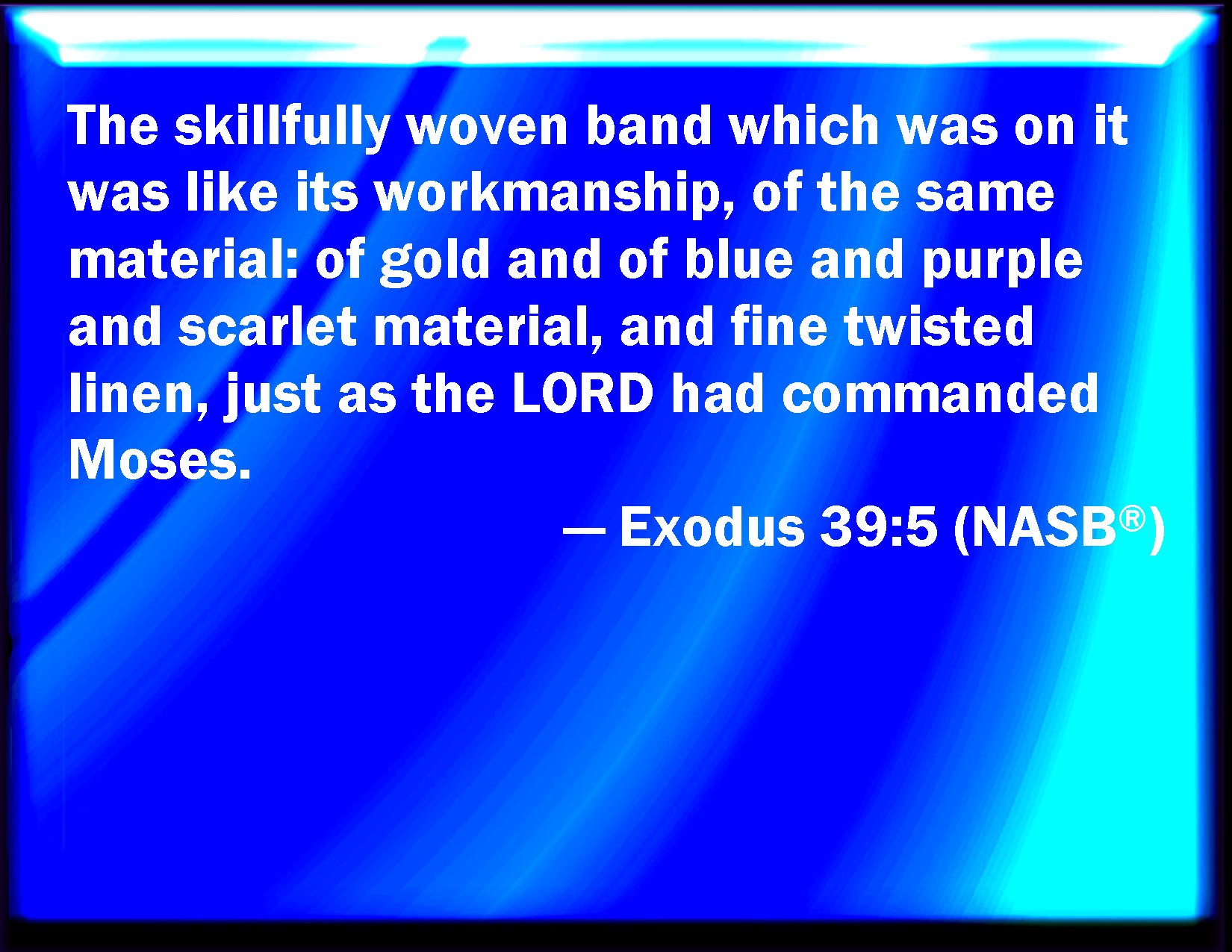 The skillfully woven band which was on it was like its workmanship, of the same material: of gold and of blue and purple and scarlet material, and fine twisted linen, just as the LORD had commanded Moses.

— Exodus 39:5 (NASB®)